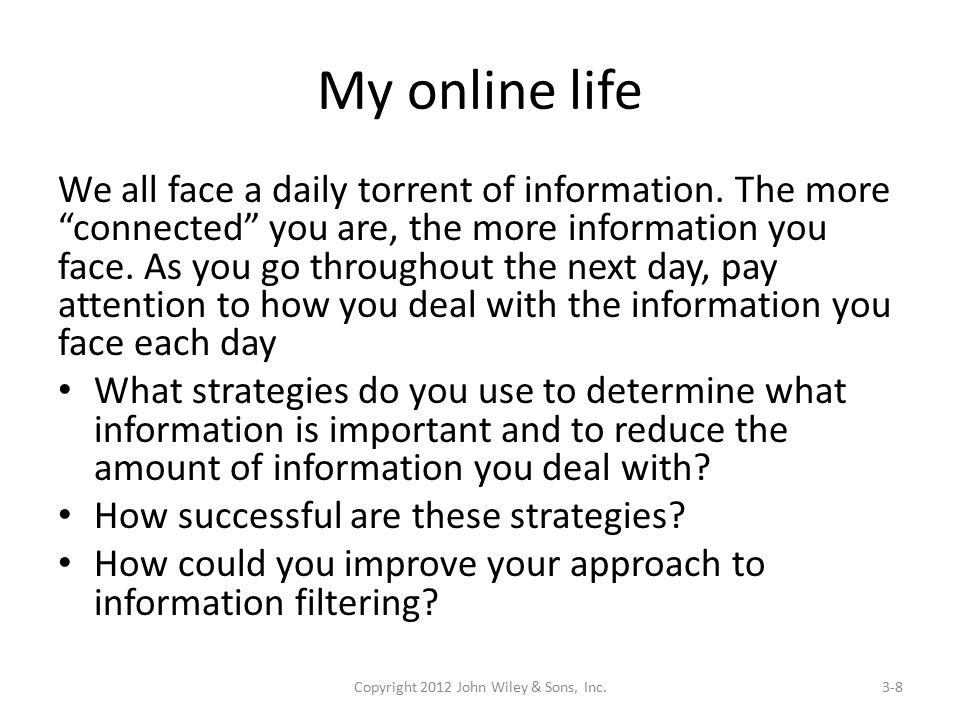 My online life

We all face a daily torrent of information. The more “connected” you are, the more information you face. As you go throughout the next day, pay attention to how you deal with the information you face each day

• What strategies do you use to determine what information is important and to reduce the amount of information you deal with?
• How successful are these strategies?
• How could you improve your approach to information filtering?

Copyright 2012 John Wiley & Sons, Inc.

3-8